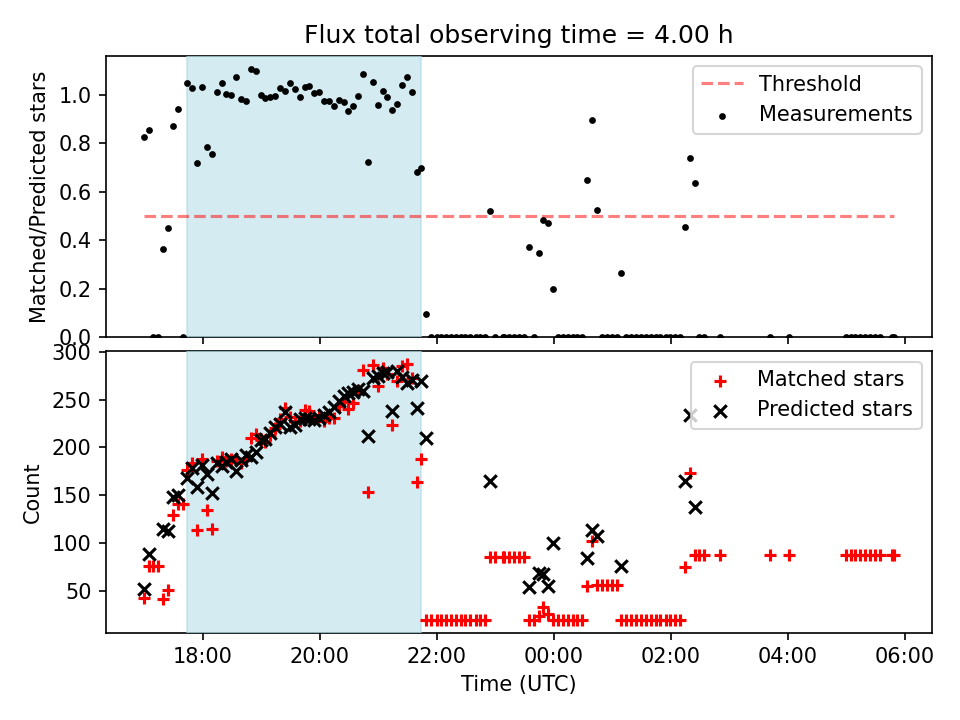 Flux total observing time = 4.00 h

Matched/Predicted stars

1.0
0.8
0.6
0.4
0.2
0.0

Threshold
Measurements

Count

300
250
200
150
100
50

Matched stars
Predicted stars

18:00
20:00
22:00
00:00
02:00
04:00
06:00

Time (UTC)